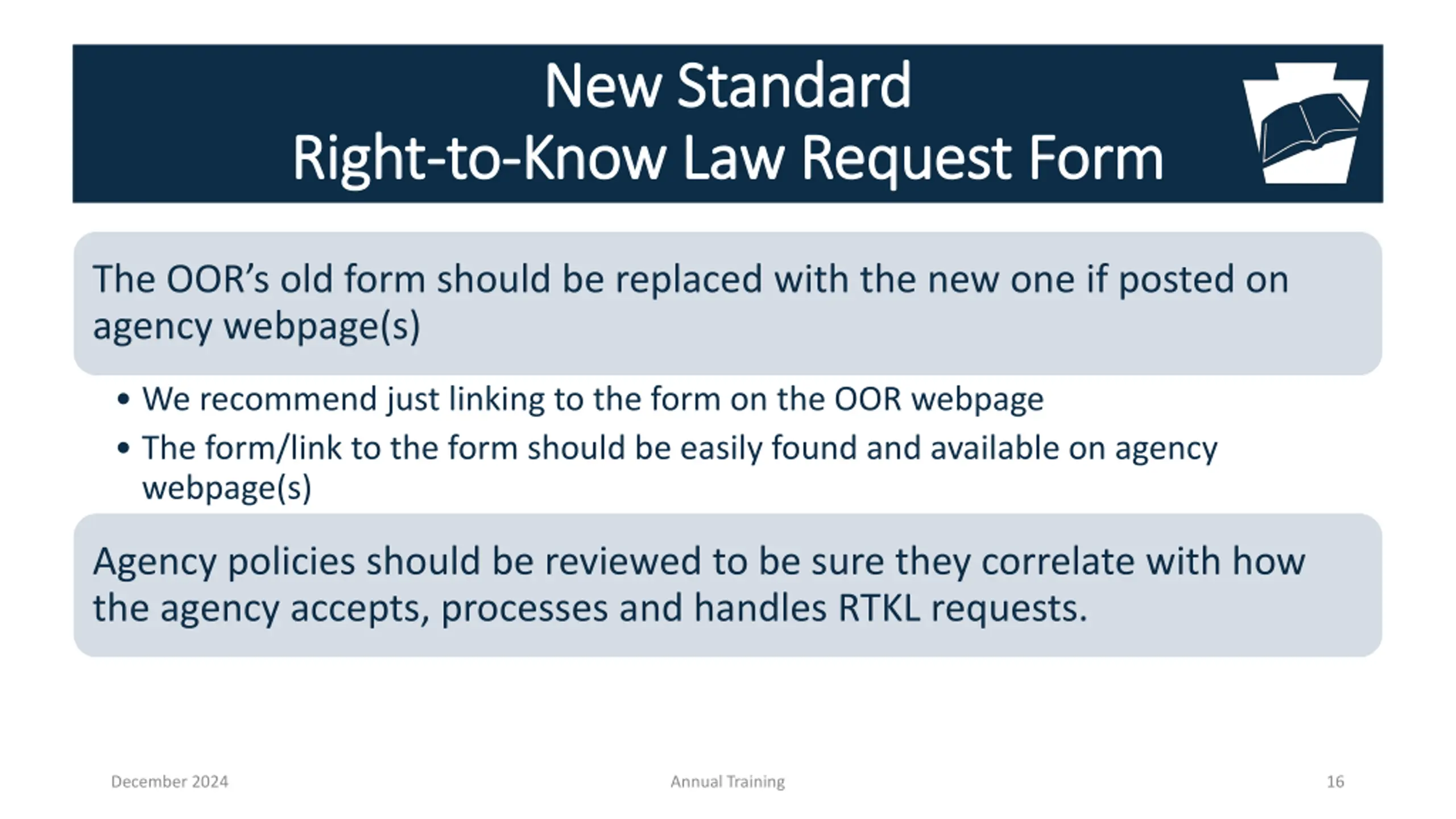 New Standard
Right-to-Know Law Request Form

The OOR's old form should be replaced with the new one if posted on agency webpage(s)

• We recommend just linking to the form on the OOR webpage
• The form/link to the form should be easily found and available on agency webpage(s)

Agency policies should be reviewed to be sure they correlate with how the agency accepts, processes and handles RTKL requests.

December 2024

Annual Training

16